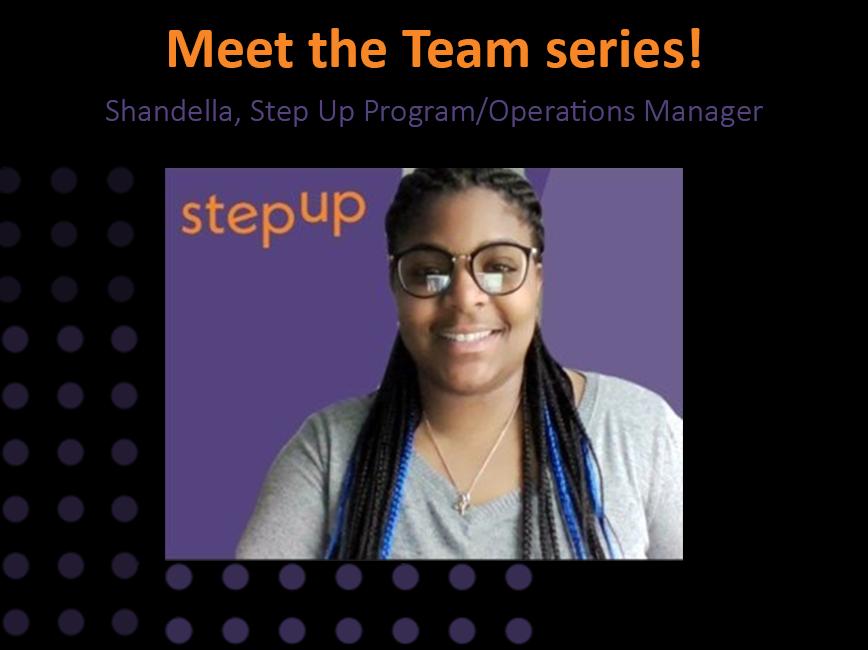 Meet the Team series!

Shandella, Step Up Program/Operations Manager

stepup